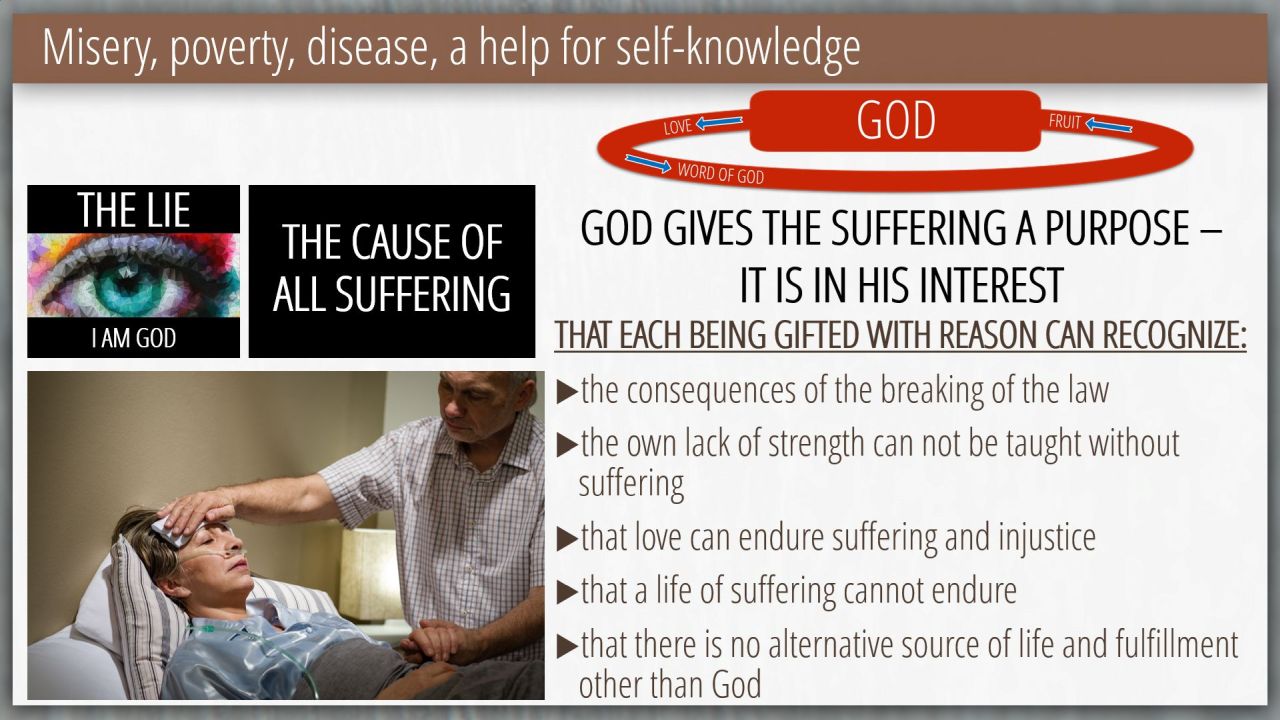 Misery, poverty, disease, a help for self-knowledge

LOVE
GOD
FRUIT
WORD OF GOD

THE LIE
I AM GOD

THE CAUSE OF ALL SUFFERING

GOD GIVES THE SUFFERING A PURPOSE – IT IS IN HIS INTEREST

THAT EACH BEING GIFTED WITH REASON CAN RECOGNIZE:

▶the consequences of the breaking of the law

▶the own lack of strength can not be taught without suffering

▶that love can endure suffering and injustice

▶that a life of suffering cannot endure

▶that there is no alternative source of life and fulfillment other than God